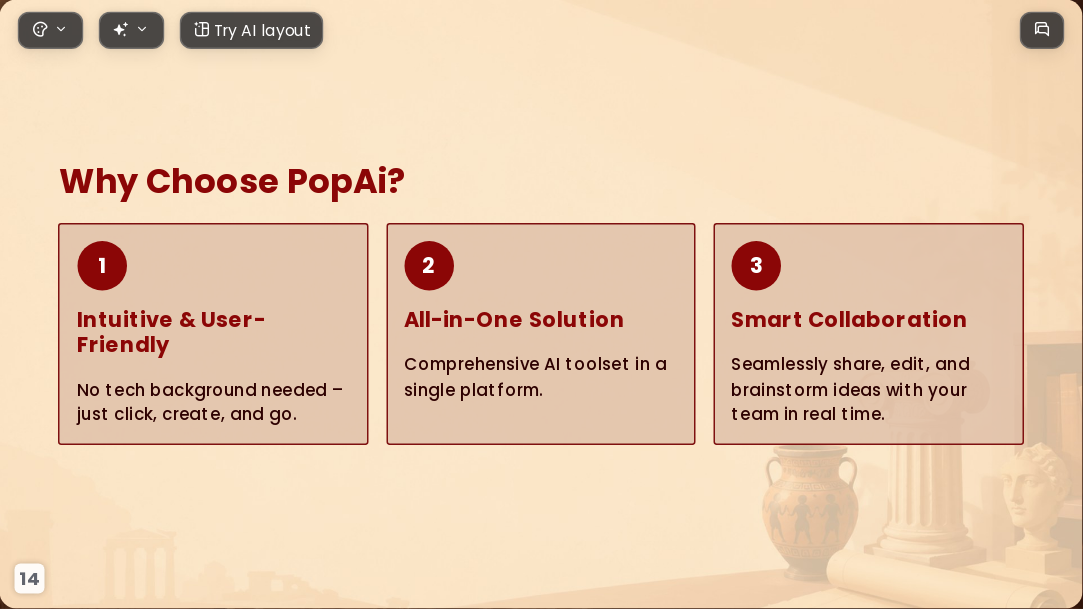 Try AI layout

Why Choose PopAi?

1

Intuitive & User-Friendly

No tech background needed – just click, create, and go.

2

All-in-One Solution

Comprehensive AI toolset in a single platform.

3

Smart Collaboration

Seamlessly share, edit, and brainstorm ideas with your team in real time.

14